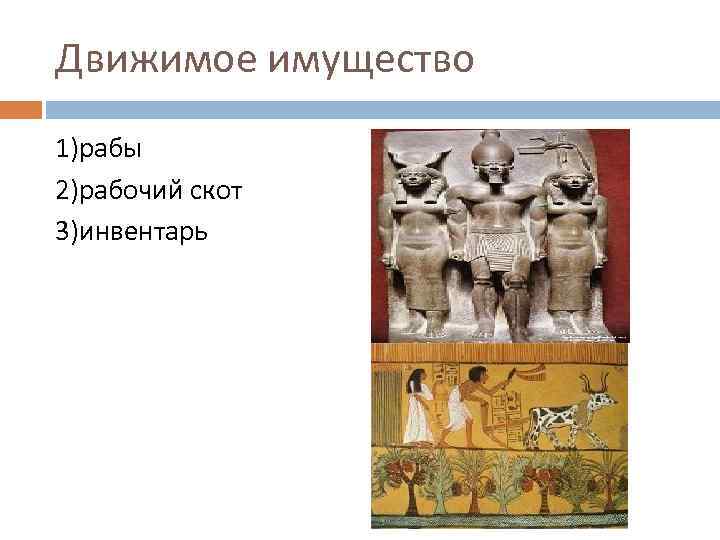 Движимое имущество

1)рабы

2)рабочий скот

3)инвентарь